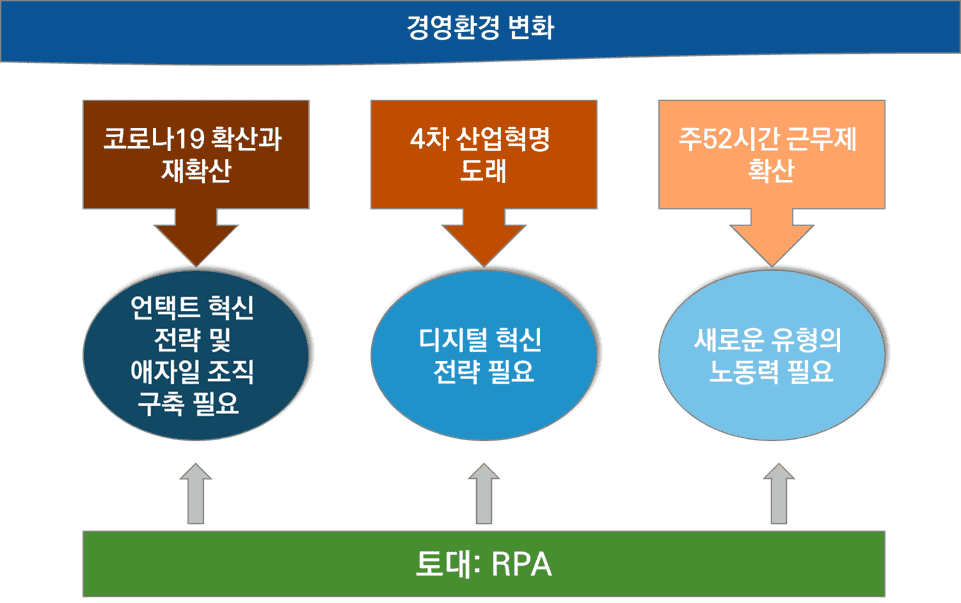 경영환경 변화

코로나19 확산과 재확산

4차 산업혁명 도래

주52시간 근무제 확산

언택트 혁신 전략 및 애자일 조직 구축 필요

디지털 혁신 전략 필요

새로운 유형의 노동력 필요

토대: RPA